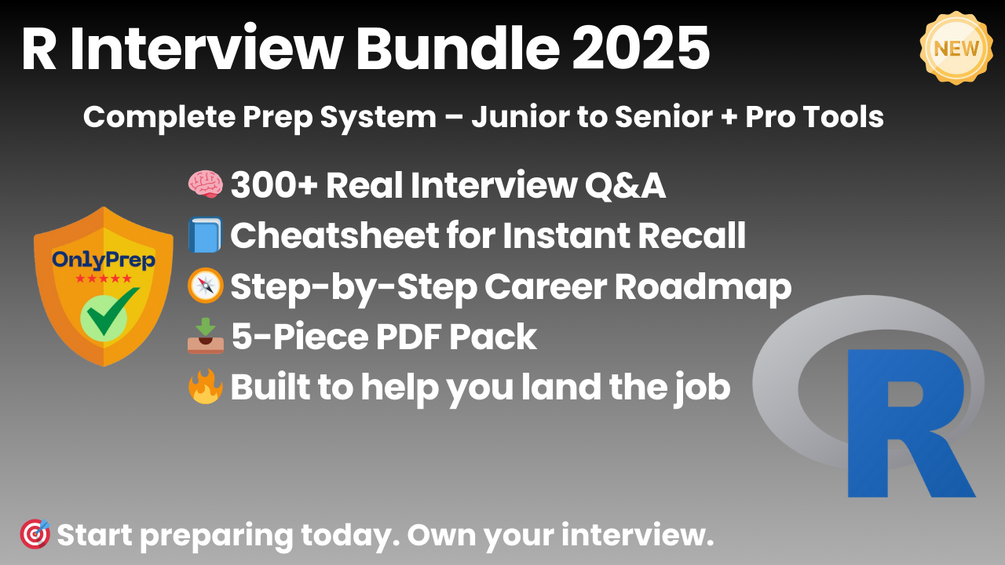 R Interview Bundle 2025

NEW

Complete Prep System – Junior to Senior + Pro Tools

OnlyPrep

★★★★★

🧠 300+ Real Interview Q&A
📘 Cheatsheet for Instant Recall
🧭 Step-by-Step Career Roadmap
📥 5-Piece PDF Pack
🔥 Built to help you land the job

R

🎯 Start preparing today. Own your interview.